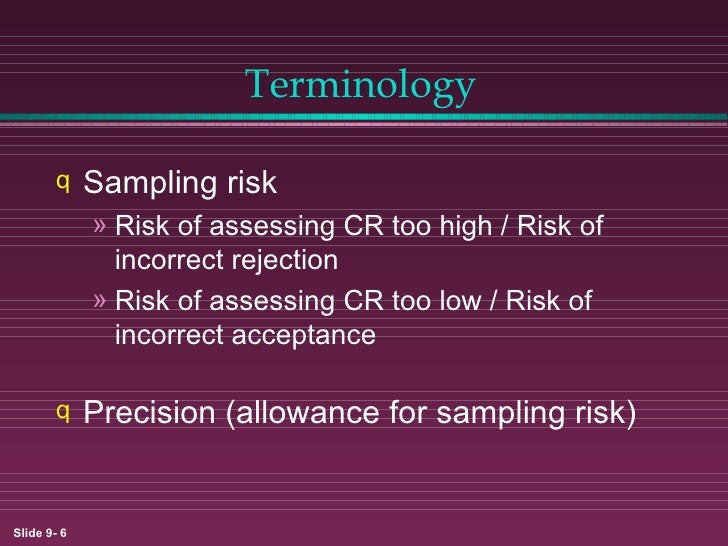 Terminology

q Sampling risk

» Risk of assessing CR too high / Risk of incorrect rejection

» Risk of assessing CR too low / Risk of incorrect acceptance

q Precision (allowance for sampling risk)

Slide 9- 6